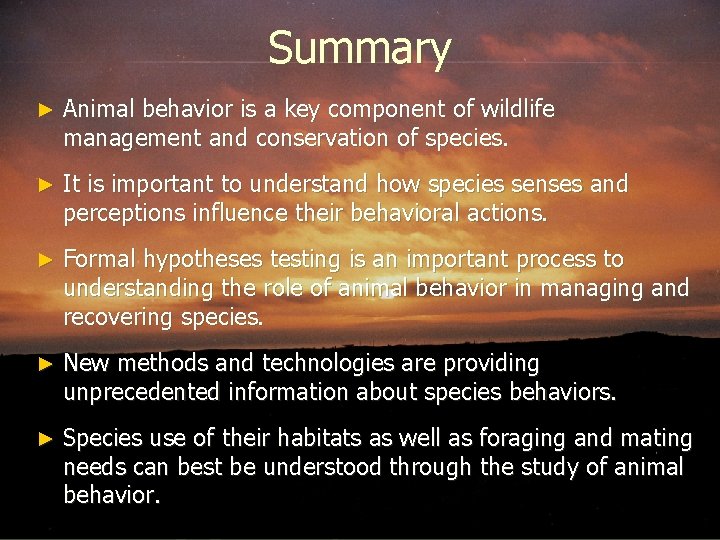 Summary

► Animal behavior is a key component of wildlife management and conservation of species.

► It is important to understand how species senses and perceptions influence their behavioral actions.

► Formal hypotheses testing is an important process to understanding the role of animal behavior in managing and recovering species.

► New methods and technologies are providing unprecedented information about species behaviors.

► Species use of their habitats as well as foraging and mating needs can best be understood through the study of animal behavior.